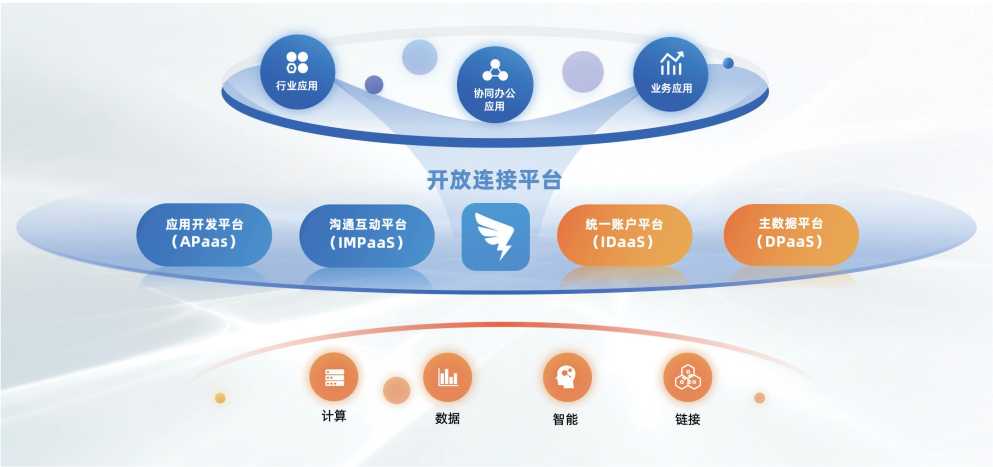 行业应用
协同办公应用
业务应用

开放连接平台

应用开发平台（APaas）
沟通互动平台（IMPaaS）
统一账户平台（IDaaS）
主数据平台（DPaaS）

计算
数据
智能
链接